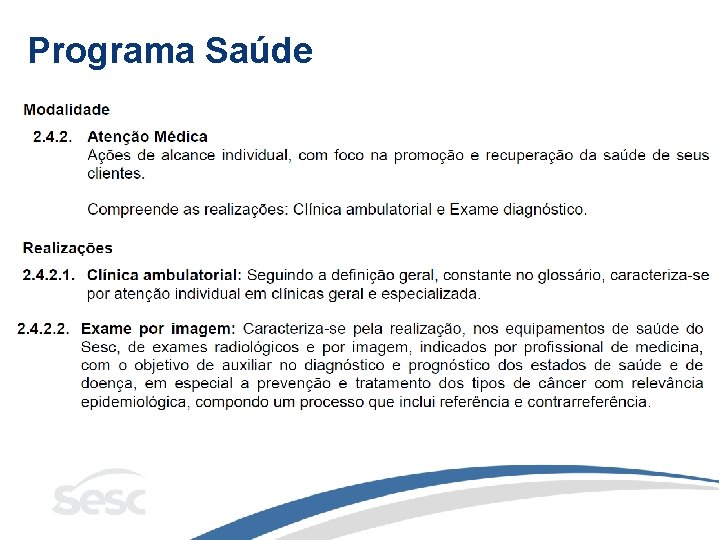 Programa Saúde

Modalidade

2.4.2. Atenção Médica
Ações de alcance individual, com foco na promoção e recuperação da saúde de seus clientes.

Compreende as realizações: Clínica ambulatorial e Exame diagnóstico.

Realizações

2.4.2.1. Clínica ambulatorial: Seguindo a definição geral, constante no glossário, caracteriza-se por atenção individual em clínicas geral e especializada.

2.4.2.2. Exame por imagem: Caracteriza-se pela realização, nos equipamentos de saúde do Sesc, de exames radiológicos e por imagem, indicados por profissional de medicina, com o objetivo de auxiliar no diagnóstico e prognóstico dos estados de saúde e de doença, em especial a prevenção e tratamento dos tipos de câncer com relevância epidemiológica, compondo um processo que inclui referência e contrarreferência.

Sesc